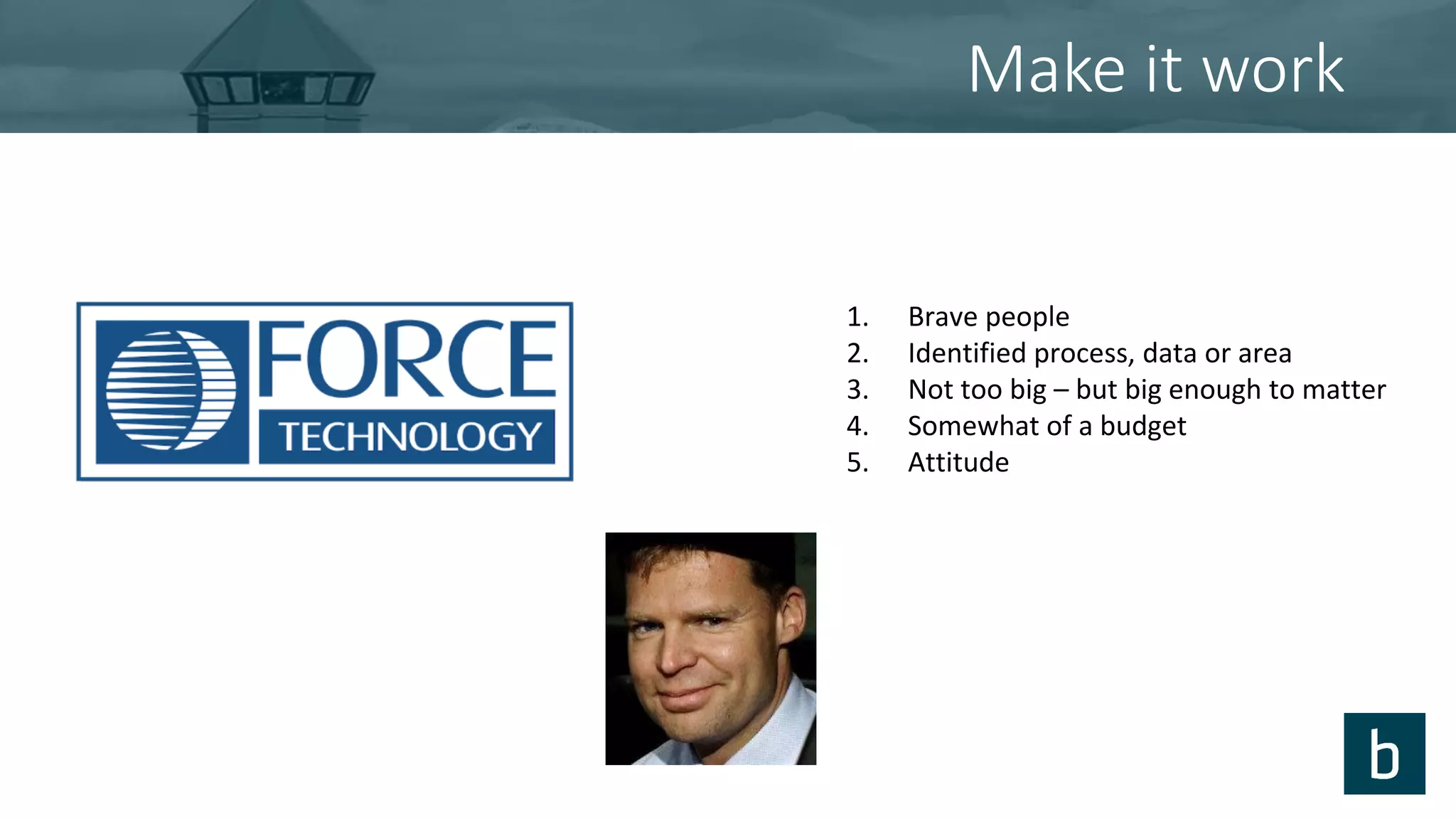 Make it work

FORCE
TECHNOLOGY

1. Brave people
2. Identified process, data or area
3. Not too big – but big enough to matter
4. Somewhat of a budget
5. Attitude

b